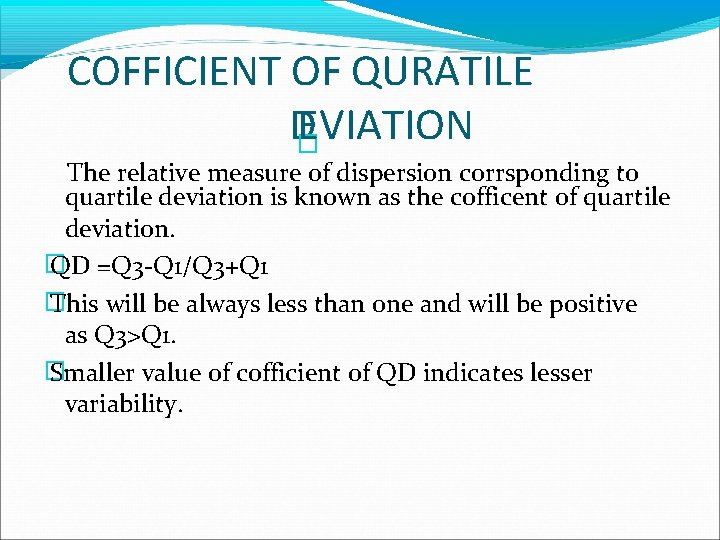 COFFICIENT OF QURATILE DEVIATION

The relative measure of dispersion corrsponding to quartile deviation is known as the cofficent of quartile deviation.

QD =Q3-Q1/Q3+Q1

This will be always less than one and will be positive as Q3>Q1.

Smaller value of cofficient of QD indicates lesser variability.